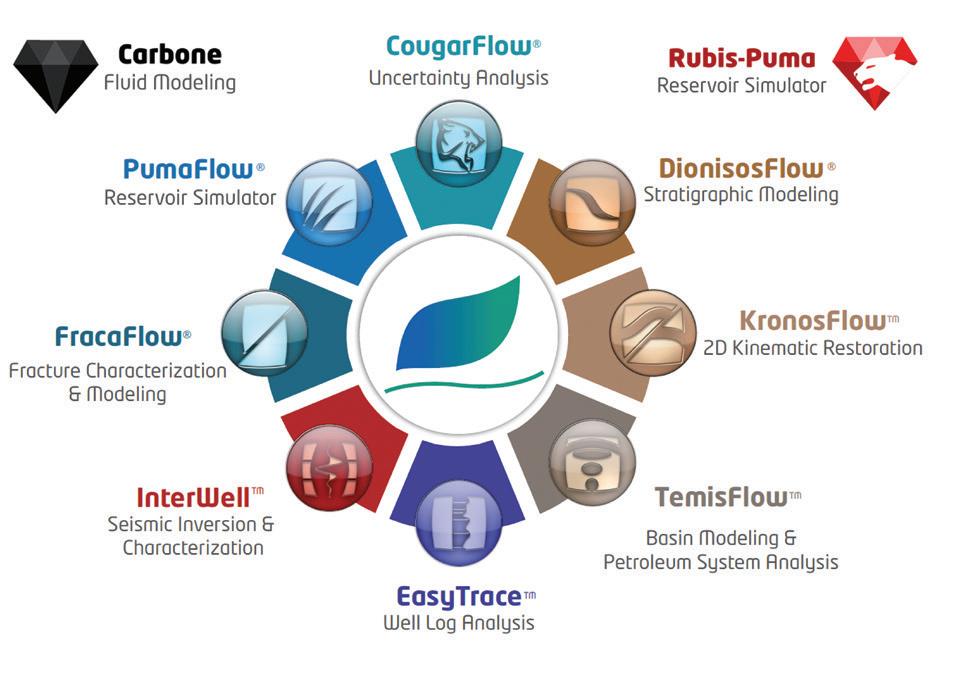 Carbone
Fluid Modeling

CougarFlow®
Uncertainty Analysis

Rubis-Puma
Reservoir Simulator

PumaFlow®
Reservoir Simulator

DionisosFlow®
Stratigraphic Modeling

FracaFlow®
Fracture Characterization & Modeling

KronosFlow™
2D Kinematic Restoration

InterWell™
Seismic Inversion & Characterization

TemisFlow™
Basin Modeling & Petroleum System Analysis

EasyTrace™
Well Log Analysis